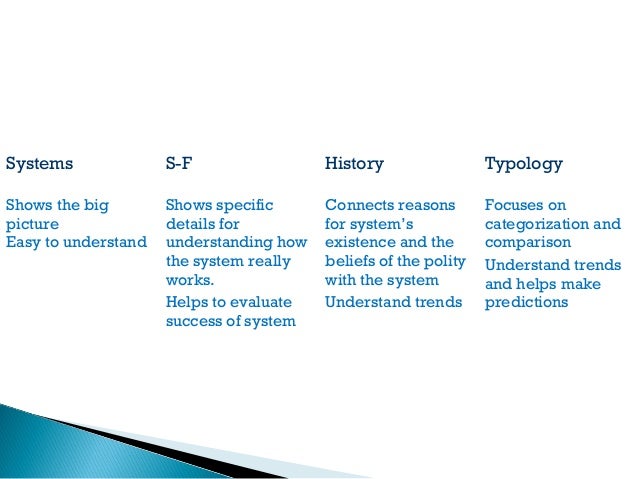 Systems

Shows the big picture
Easy to understand

S-F

Shows specific details for understanding how the system really works.

Helps to evaluate success of system

History

Connects reasons for system's existence and the beliefs of the polity with the system

Understand trends

Typology

Focuses on categorization and comparison

Understand trends and helps make predictions